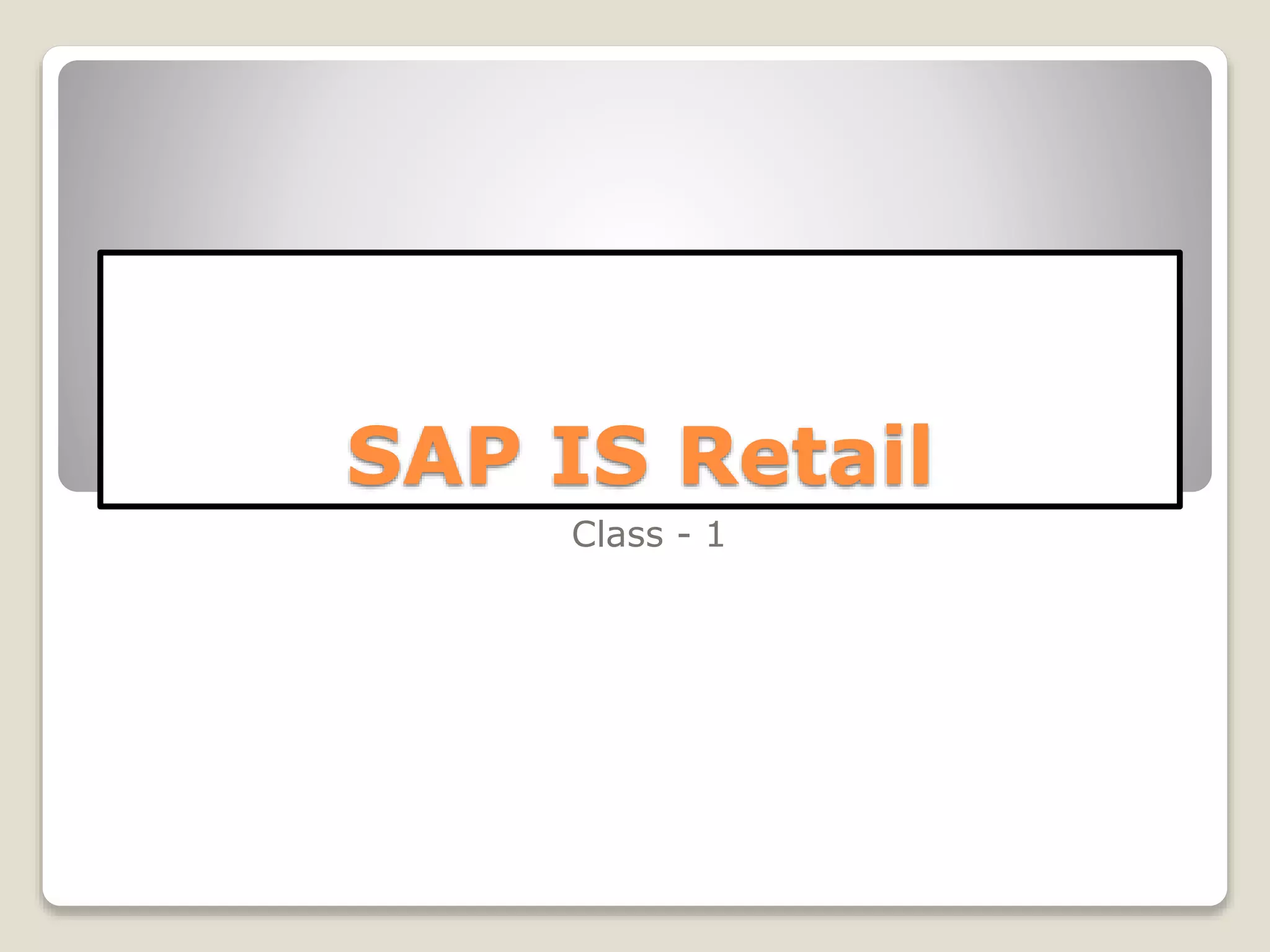 SAP IS Retail

Class - 1